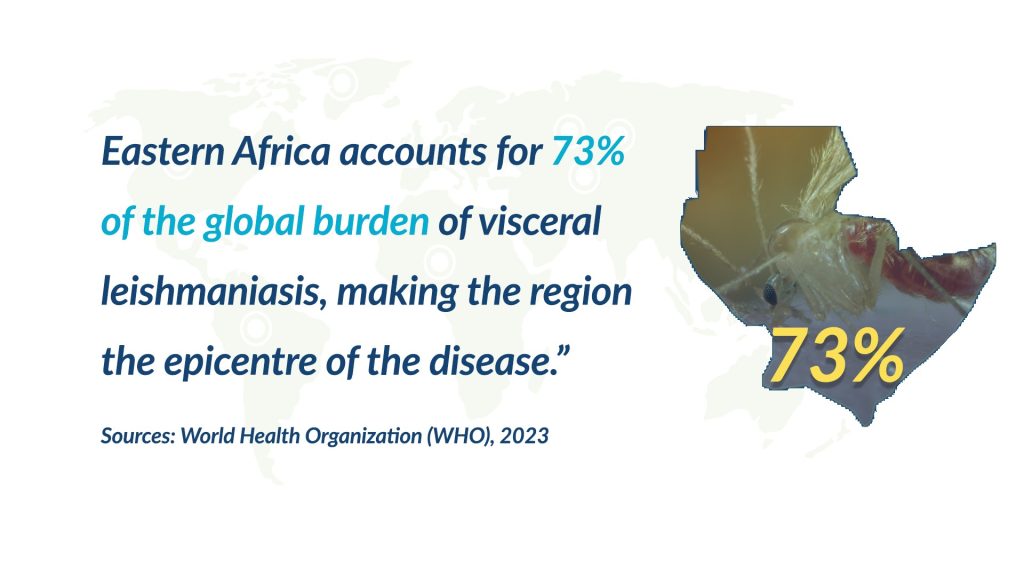 Eastern Africa accounts for 73% of the global burden of visceral leishmaniasis, making the region the epicentre of the disease.”

Sources: World Health Organization (WHO), 2023

73%